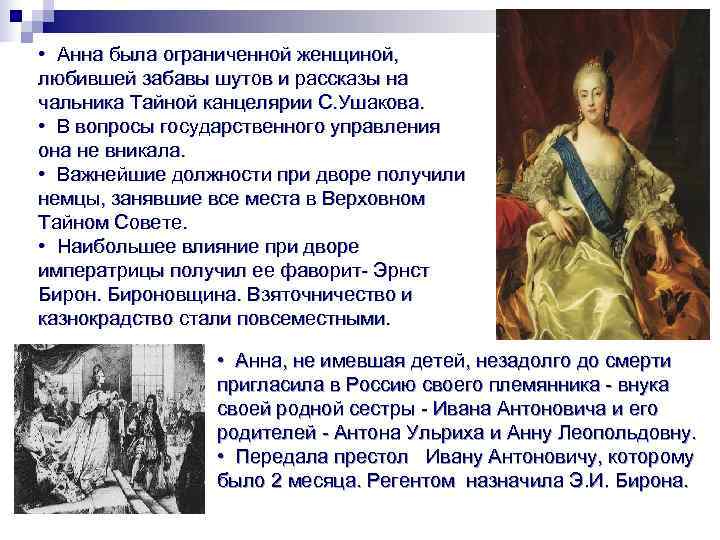 • Анна была ограниченной женщиной, любившей забавы шутов и рассказы на чальника Тайной канцелярии С.Ушакова.
• В вопросы государственного управления она не вникала.
• Важнейшие должности при дворе получили немцы, занявшие все места в Верховном Тайном Совете.
• Наибольшее влияние при дворе императрицы получил ее фаворит- Эрнст Бирон. Бироновщина. Взяточничество и казнокрадство стали повсеместными.

• Анна, не имевшая детей, незадолго до смерти пригласила в Россию своего племянника - внука своей родной сестры - Ивана Антоновича и его родителей - Антона Ульриха и Анну Леопольдовну.
• Передала престол Ивану Антоновичу, которому было 2 месяца. Регентом назначила Э.И. Бирона.